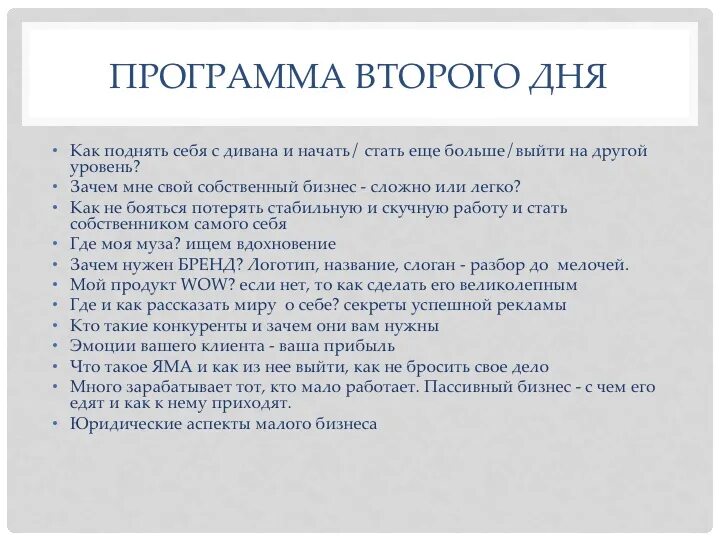 ПРОГРАММА ВТОРОГО ДНЯ

• Как поднять себя с дивана и начать/ стать еще больше/выйти на другой уровень?
• Зачем мне свой собственный бизнес - сложно или легко?
• Как не бояться потерять стабильную и скучную работу и стать собственником самого себя
• Где моя муза? ищем вдохновение
• Зачем нужен БРЕНД? Логотип, название, слоган - разбор до мелочей.
• Мой продукт WOW? если нет, то как сделать его великолепным
• Где и как рассказать миру о себе? секреты успешной рекламы
• Кто такие конкуренты и зачем они вам нужны
• Эмоции вашего клиента - ваша прибыль
• Что такое ЯМА и как из нее выйти, как не бросить свое дело
• Много зарабатывает тот, кто мало работает. Пассивный бизнес - с чем его едят и как к нему приходят.
• Юридические аспекты малого бизнеса